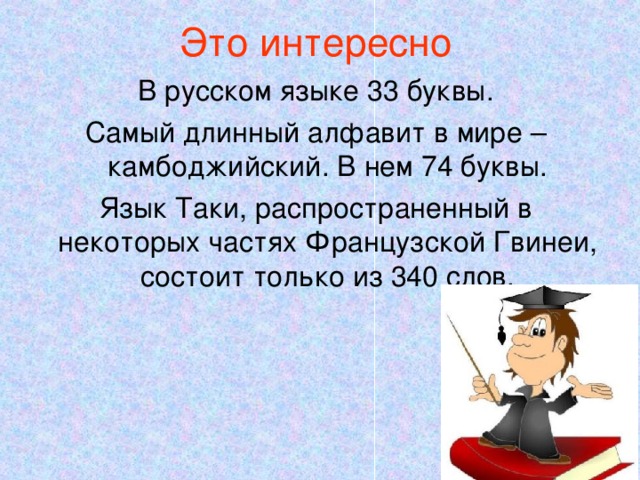 Это интересно

В русском языке 33 буквы.

Самый длинный алфавит в мире – камбоджийский. В нем 74 буквы.

Язык Таки, распространенный в некоторых частях Французской Гвинеи, состоит только из 340 слов.